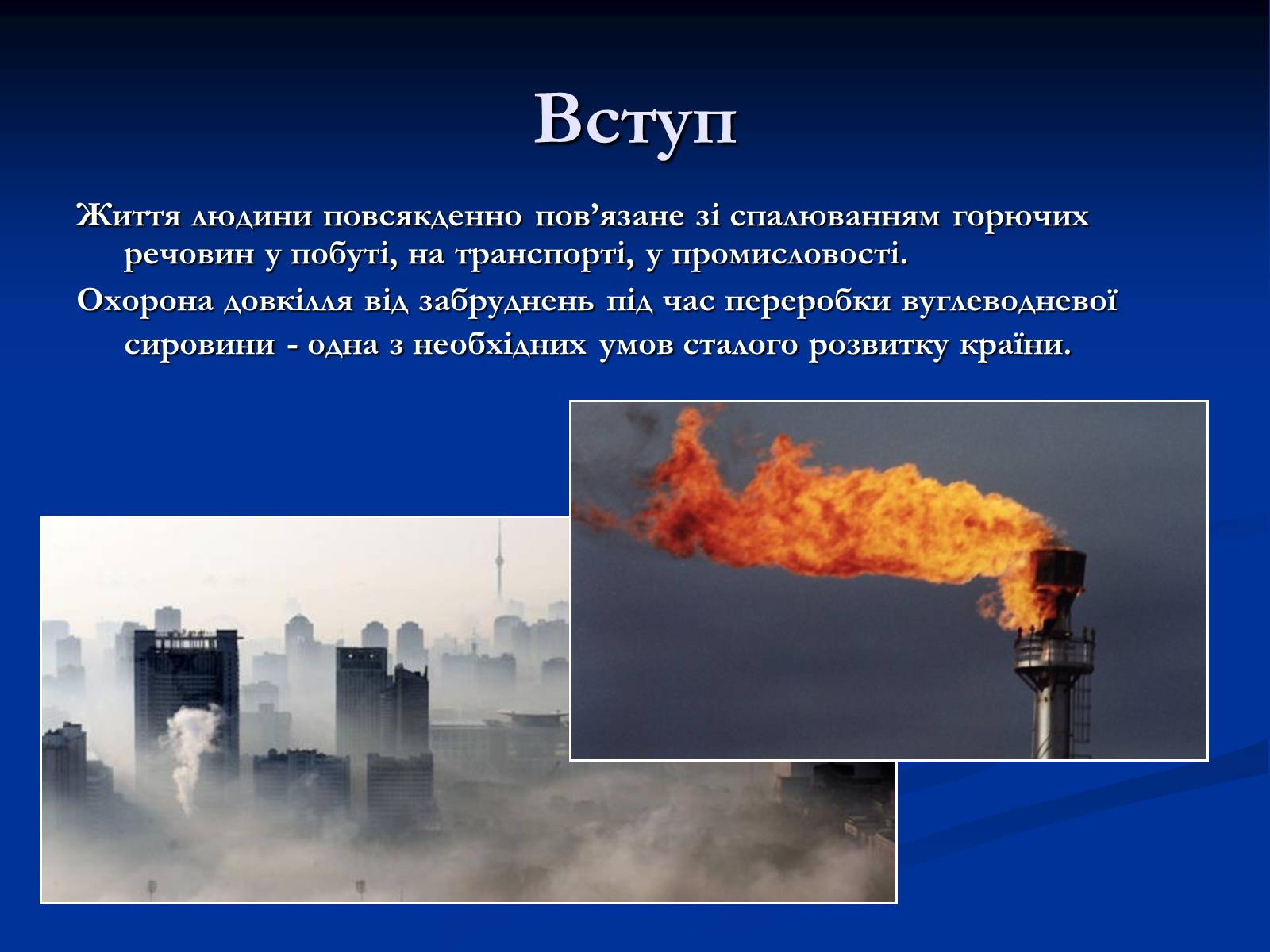 Вступ

Життя людини повсякденно пов’язане зі спалюванням горючих речовин у побуті, на транспорті, у промисловості.

Охорона довкілля від забруднень під час переробки вуглеводневої сировини - одна з необхідних умов сталого розвитку країни.